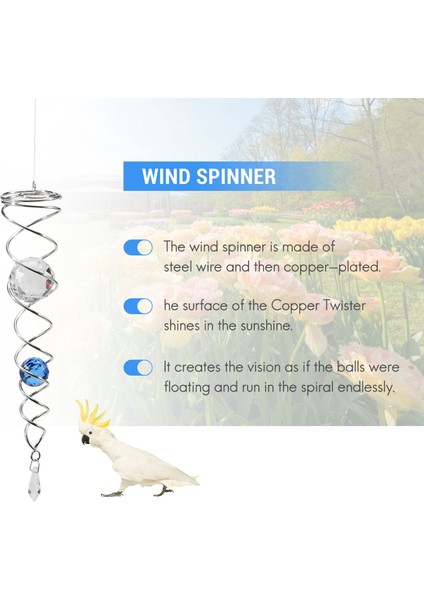 WIND SPINNER

The wind spinner is made of steel wire and then copper–plated.

he surface of the Copper Twister shines in the sunshine.

It creates the vision as if the balls were floating and run in the spiral endlessly.